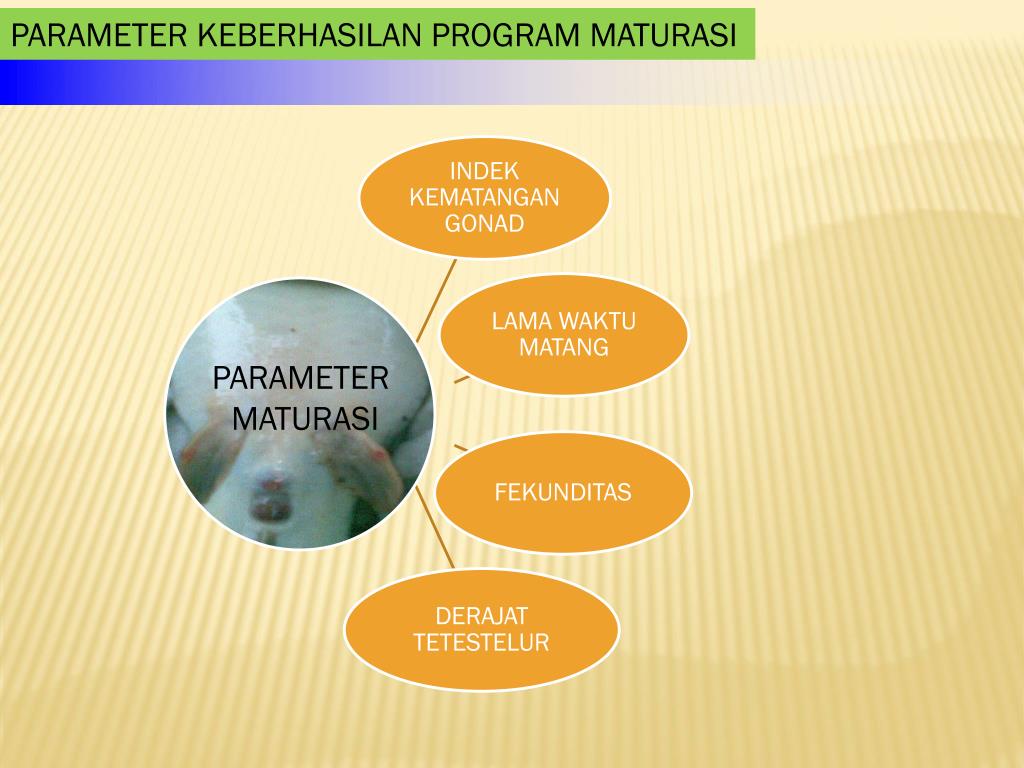 PARAMETER KEBERHASILAN PROGRAM MATURASI

PARAMETER MATURASI

INDEK KEMATANGAN GONAD

LAMA WAKTU MATANG

FEKUNDITAS

DERAJAT TETESTELUR